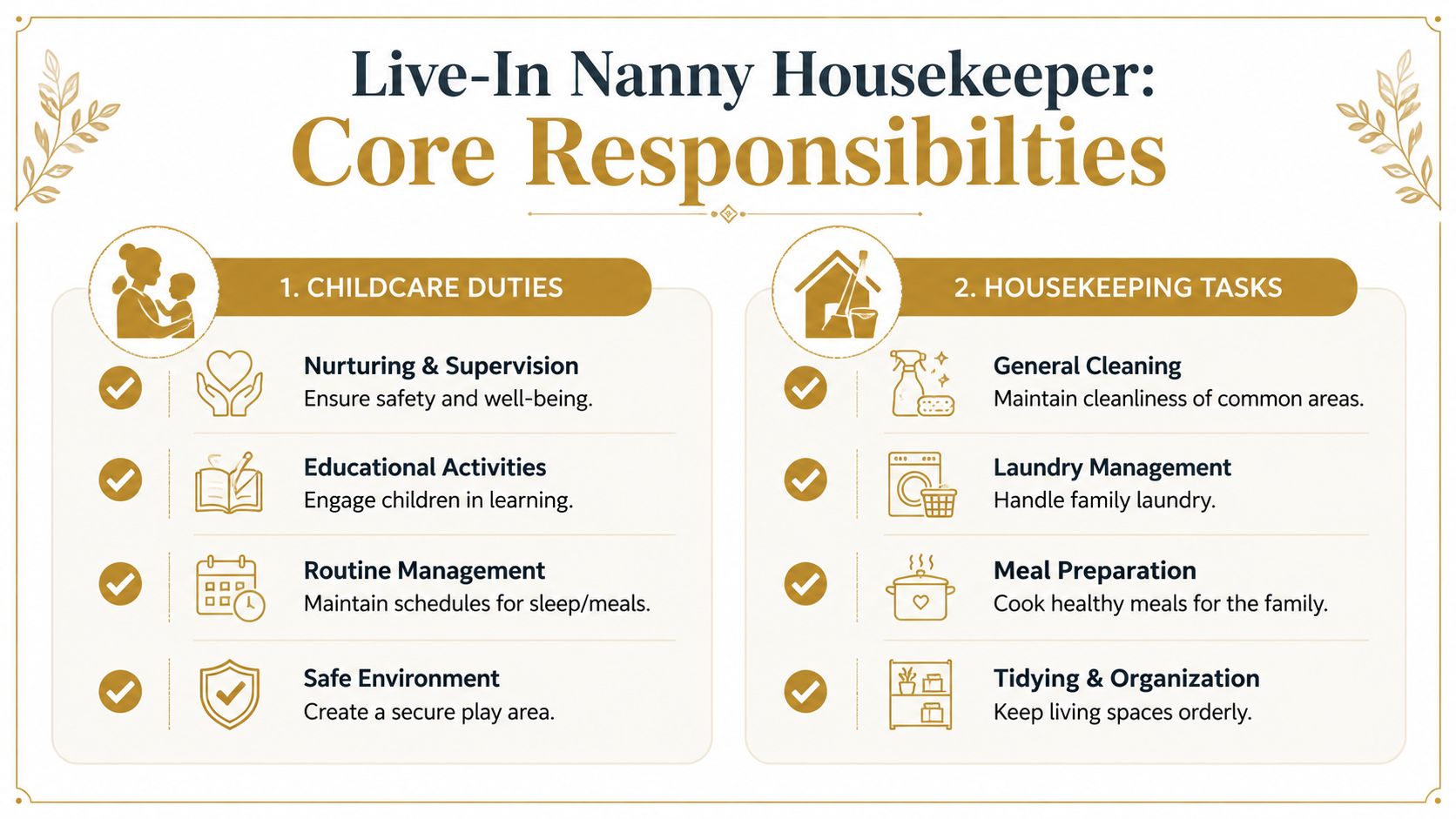 Live-In Nanny Housekeeper:
Core Responsibilties

1. CHILDCARE DUTIES

Nurturing & Supervision
Ensure safety and well-being.

Educational Activities
Engage children in learning.

Routine Management
Maintain schedules for sleep/meals.

Safe Environment
Create a secure play area.

2. HOUSEKEEPING TASKS

General Cleaning
Maintain cleanliness of common areas.

Laundry Management
Handle family laundry.

Meal Preparation
Cook healthy meals for the family.

Tidying & Organization
Keep living spaces orderly.